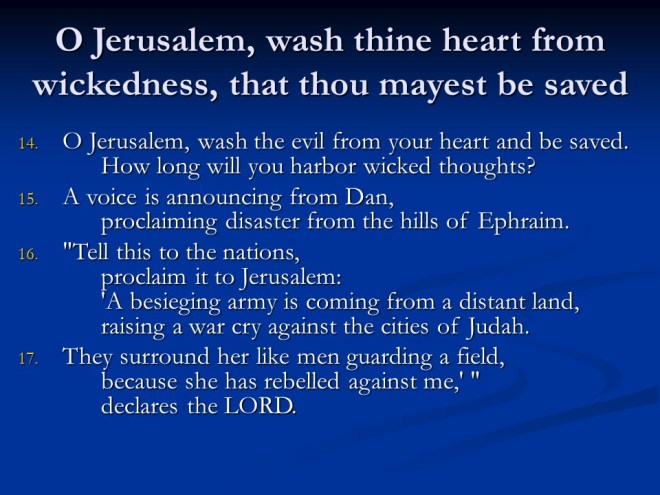 O Jerusalem, wash thine heart from wickedness, that thou mayest be saved

14. O Jerusalem, wash the evil from your heart and be saved. How long will you harbor wicked thoughts?

15. A voice is announcing from Dan, proclaiming disaster from the hills of Ephraim.

16. "Tell this to the nations, proclaim it to Jerusalem: 'A besieging army is coming from a distant land, raising a war cry against the cities of Judah.

17. They surround her like men guarding a field, because she has rebelled against me,' " declares the LORD.